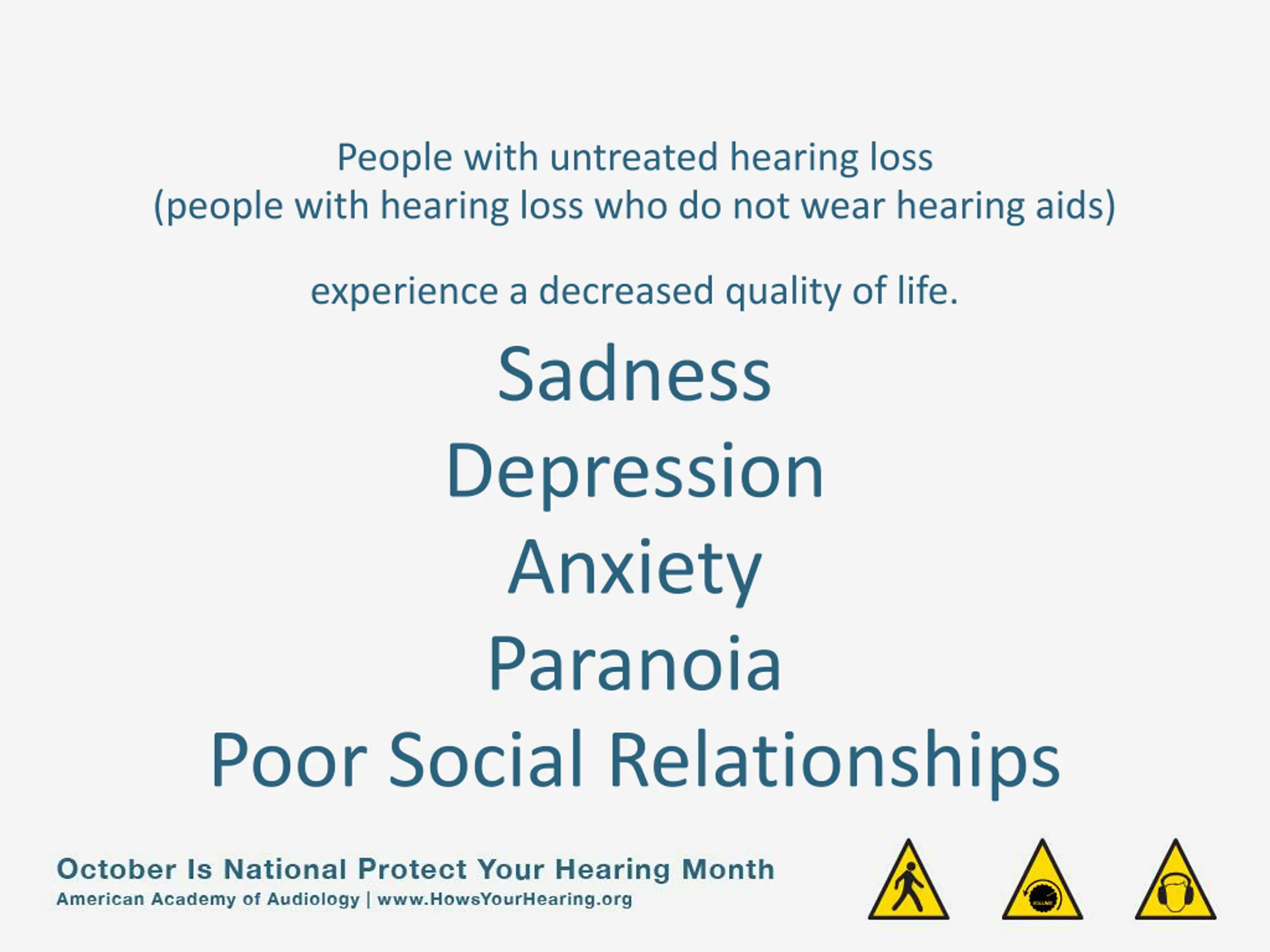 People with untreated hearing loss
(people with hearing loss who do not wear hearing aids)

experience a decreased quality of life.

Sadness
Depression
Anxiety
Paranoia
Poor Social Relationships

October Is National Protect Your Hearing Month
American Academy of Audiology | www.HowsYourHearing.org

VOLUME